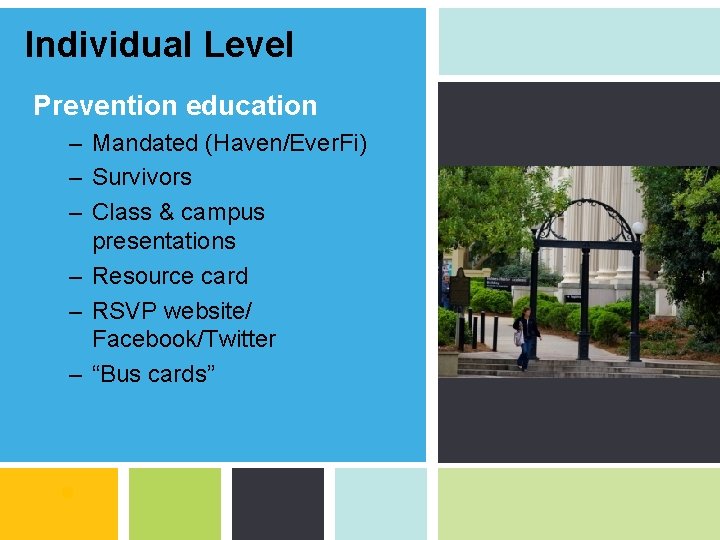 Individual Level

Prevention education

– Mandated (Haven/EverFi)
– Survivors
– Class & campus presentations
– Resource card
– RSVP website/ Facebook/Twitter
– “Bus cards”